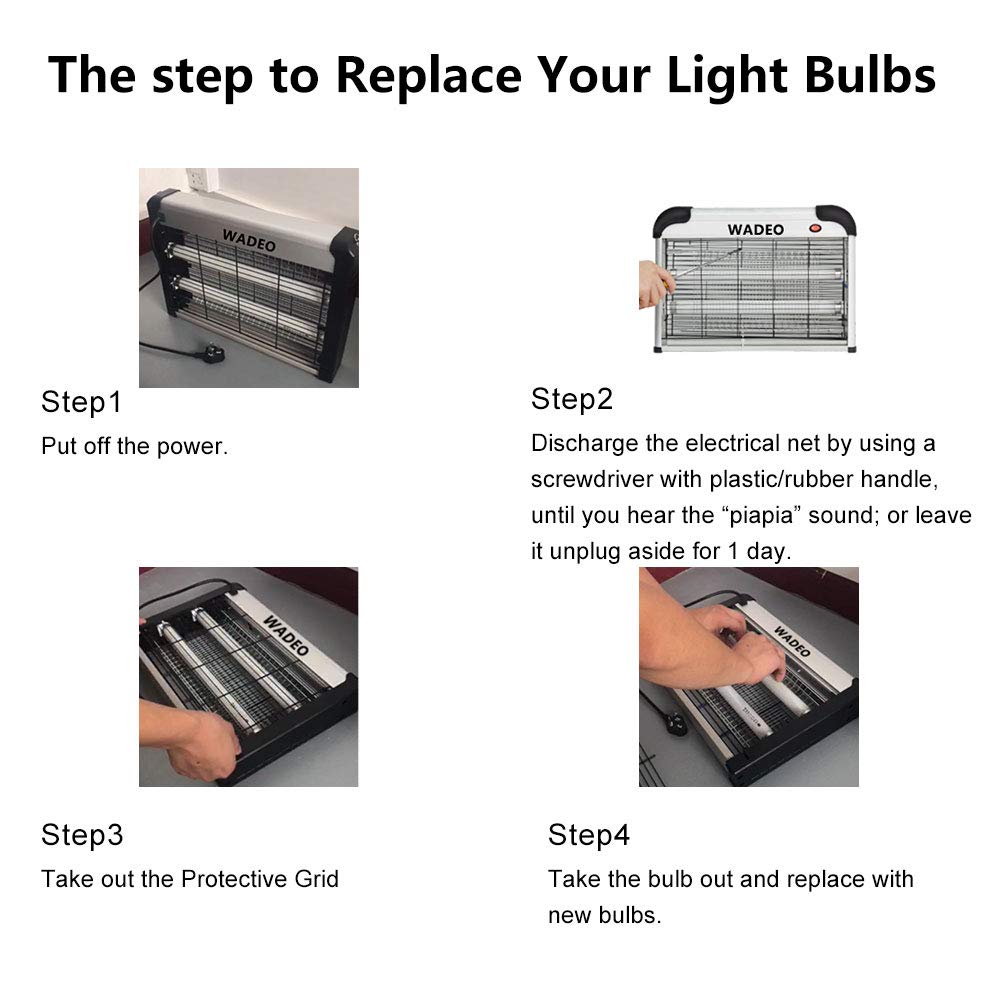 The step to Replace Your Light Bulbs

WADEO

Step1
Put off the power.

WADEO

Step2
Discharge the electrical net by using a screwdriver with plastic/rubber handle, until you hear the “piapia” sound; or leave it unplug aside for 1 day.

WADEO

Step3
Take out the Protective Grid

WADEO

Step4
Take the bulb out and replace with new bulbs.